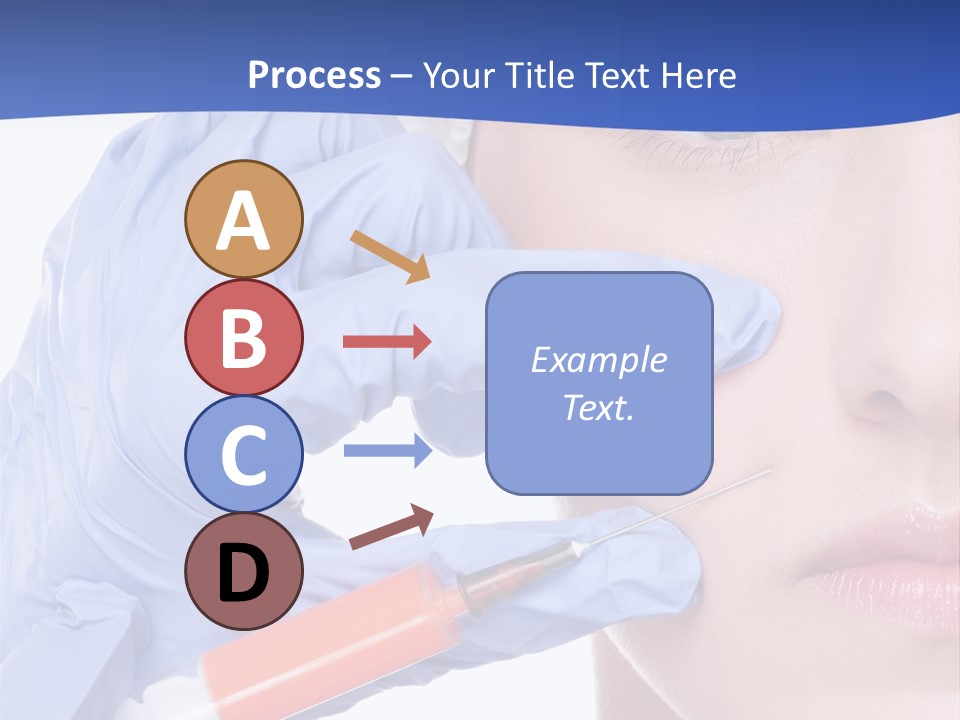 Process – Your Title Text Here

A

B

C

D

Example Text.